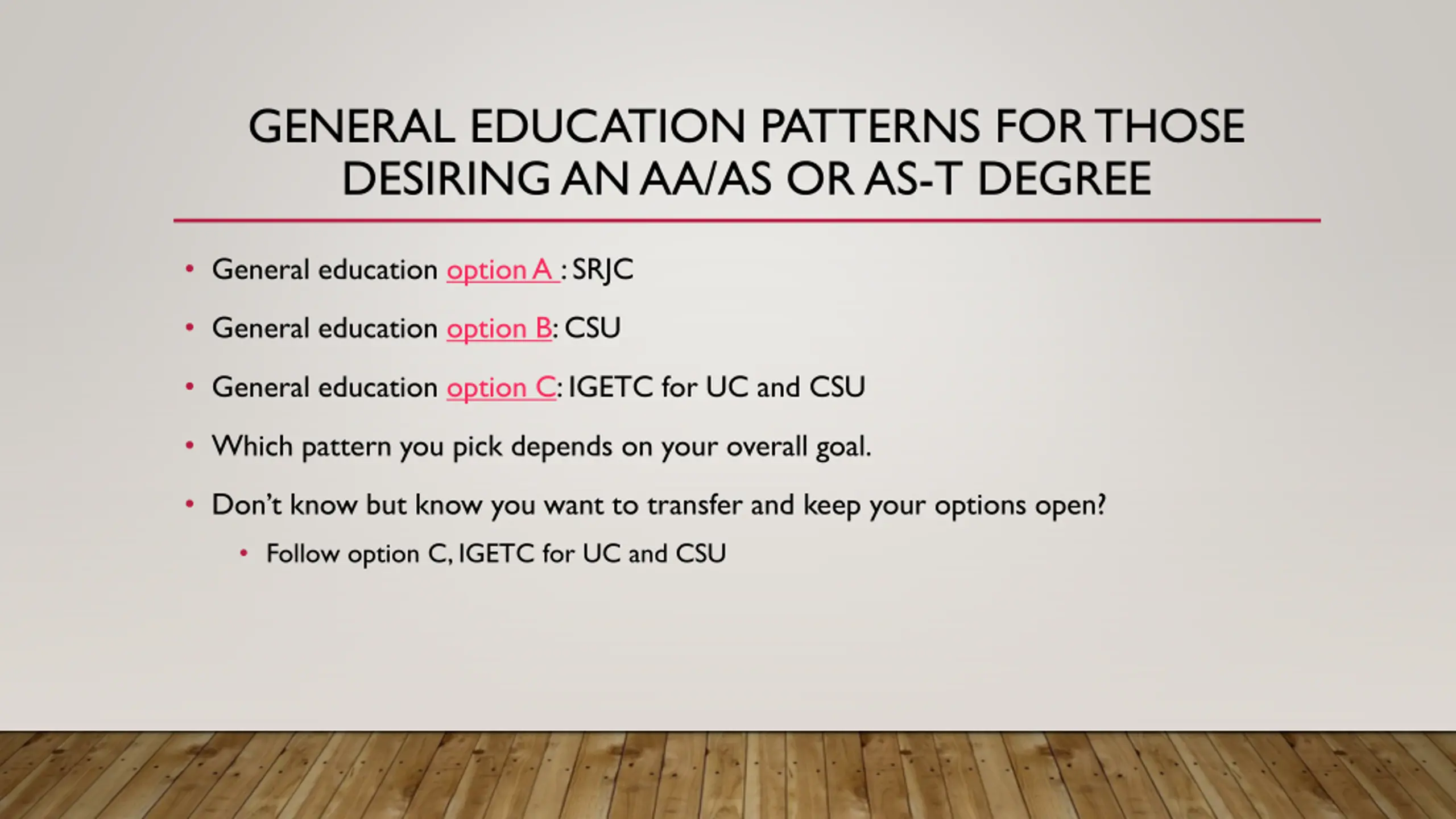 GENERAL EDUCATION PATTERNS FOR THOSE DESIRING AN AA/AS OR AS-T DEGREE

• General education option A : SRJC
• General education option B: CSU
• General education option C: IGETC for UC and CSU
• Which pattern you pick depends on your overall goal.
• Don't know but know you want to transfer and keep your options open?
  • Follow option C, IGETC for UC and CSU